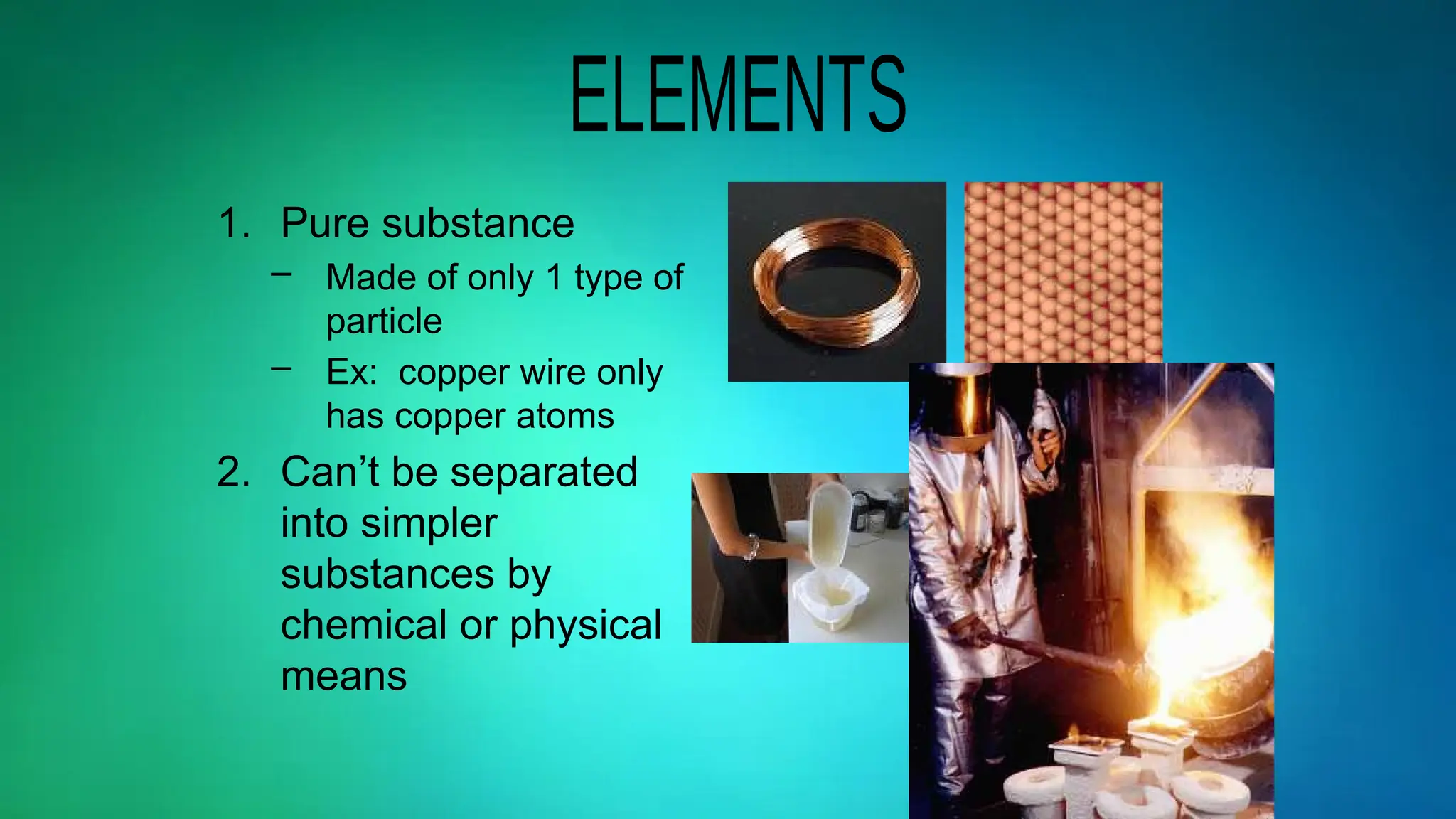 ELEMENTS

1. Pure substance
– Made of only 1 type of particle
– Ex: copper wire only has copper atoms

2. Can’t be separated into simpler substances by chemical or physical means